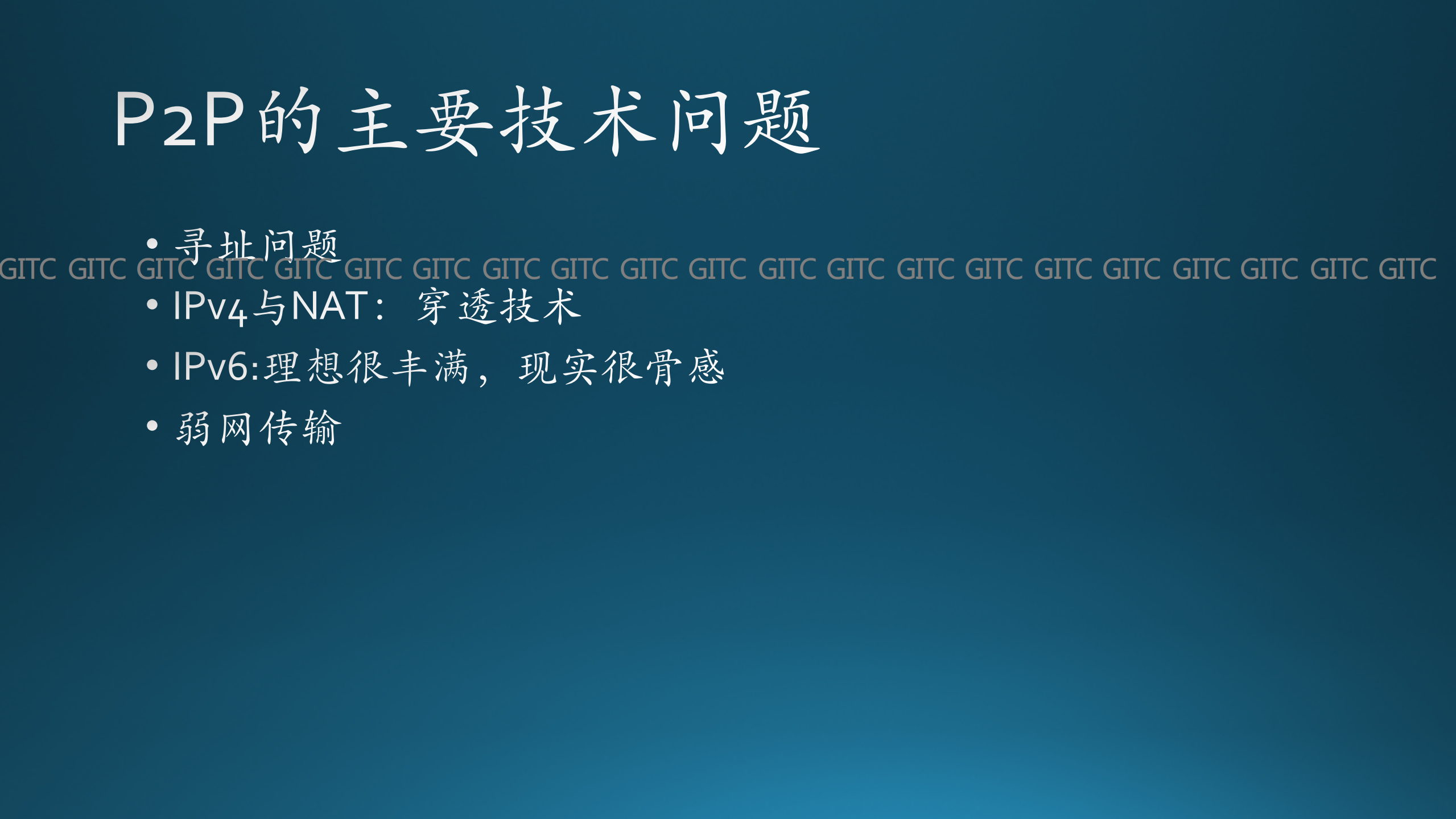 P2P的主要技术问题

• 寻址问题

GITC GITC GITC GITC GITC GITC GITC GITC GITC GITC GITC GITC GITC GITC GITC GITC GITC GITC GITC GITC GITC

• IPv4与NAT：穿透技术

• IPv6:理想很丰满，现实很骨感

• 弱网传输